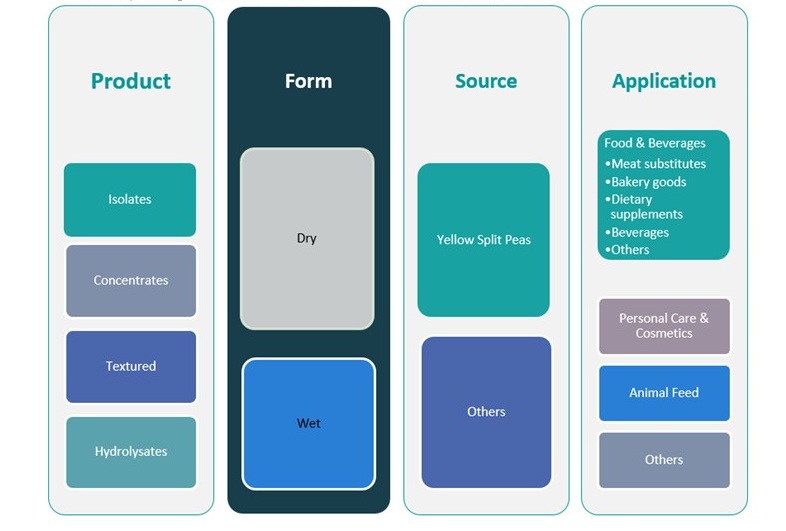 Product

Isolates

Concentrates

Textured

Hydrolysates

Form

Dry

Wet

Source

Yellow Split Peas

Others

Application

Food & Beverages
•Meat substitutes
•Bakery goods
•Dietary supplements
•Beverages
•Others

Personal Care & Cosmetics

Animal Feed

Others